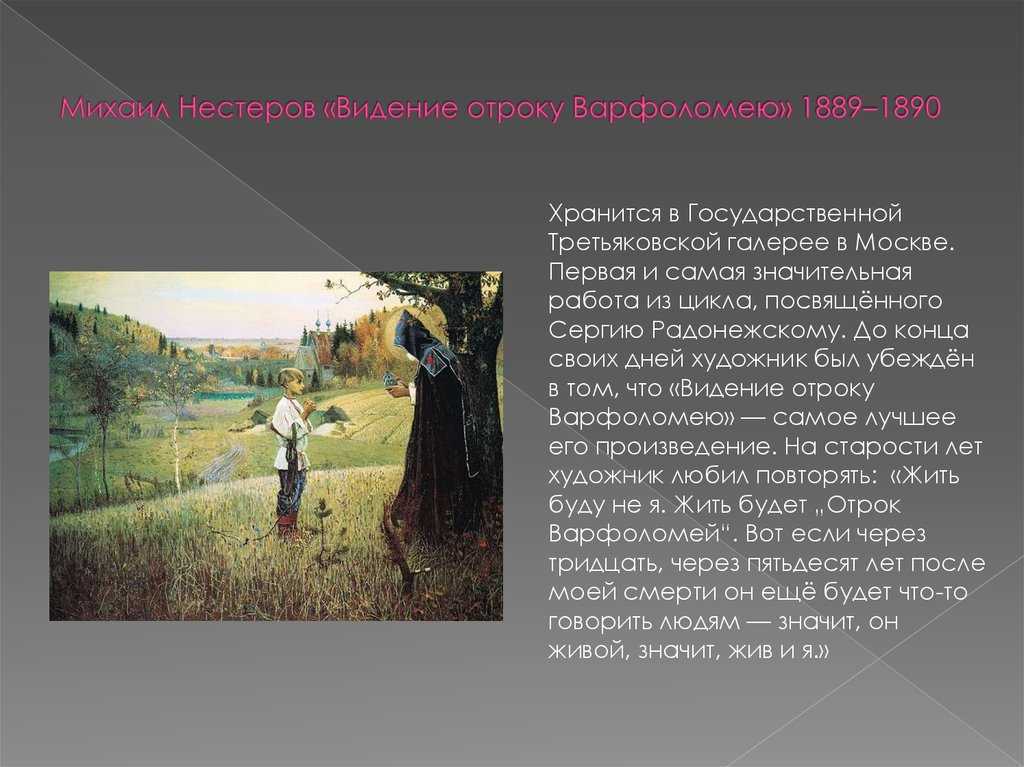 Михаил Нестеров «Видение отроку Варфоломею» 1889–1890

Хранится в Государственной Третьяковской галерее в Москве. Первая и самая значительная работа из цикла, посвящённого Сергию Радонежскому. До конца своих дней художник был убеждён в том, что «Видение отроку Варфоломею» — самое лучшее его произведение. На старости лет художник любил повторять: «Жить буду не я. Жить будет „Отрок Варфоломей“. Вот если через тридцать, через пятьдесят лет после моей смерти он ещё будет что-то говорить людям — значит, он живой, значит, жив и я.»